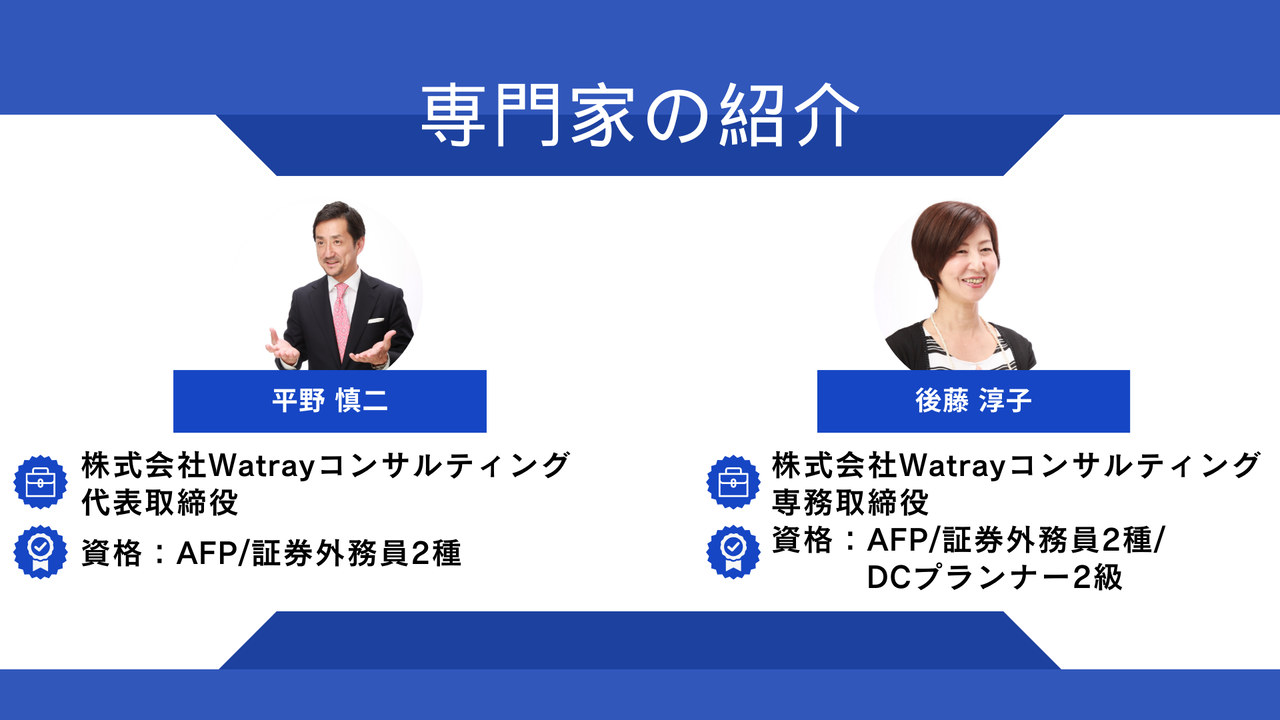 専門家の紹介

平野 慎二

株式会社Watrayコンサルティング
代表取締役

資格：AFP/証券外務員2種

後藤 淳子

株式会社Watrayコンサルティング
専務取締役

資格：AFP/証券外務員2種/
DCプランナー2級